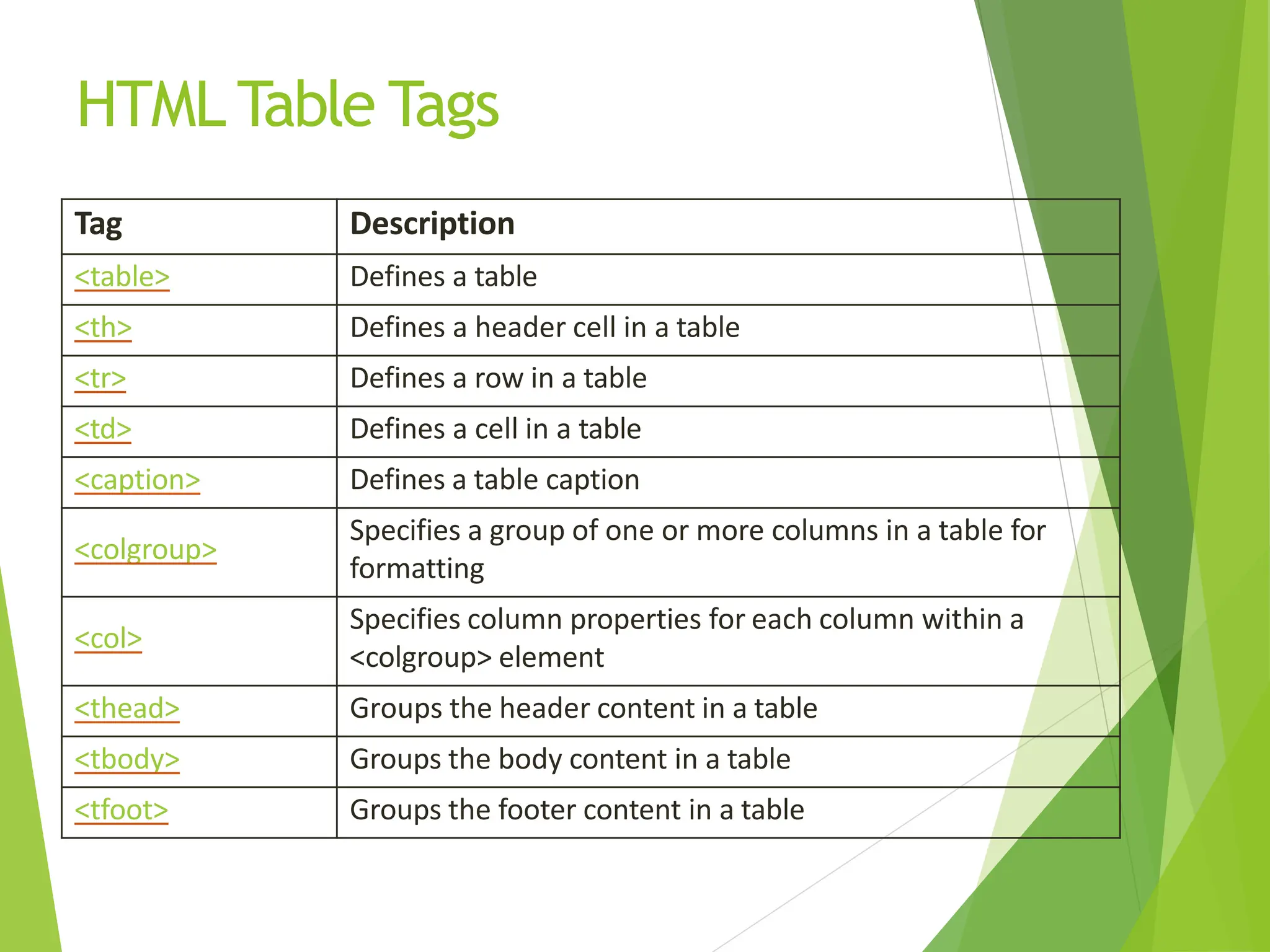 HTML Table Tags

| Tag | Description |
|---|---|
| <table> | Defines a table |
| <th> | Defines a header cell in a table |
| <tr> | Defines a row in a table |
| <td> | Defines a cell in a table |
| <caption> | Defines a table caption |
| <colgroup> | Specifies a group of one or more columns in a table for formatting |
| <col> | Specifies column properties for each column within a <colgroup> element |
| <thead> | Groups the header content in a table |
| <tbody> | Groups the body content in a table |
| <tfoot> | Groups the footer content in a table |